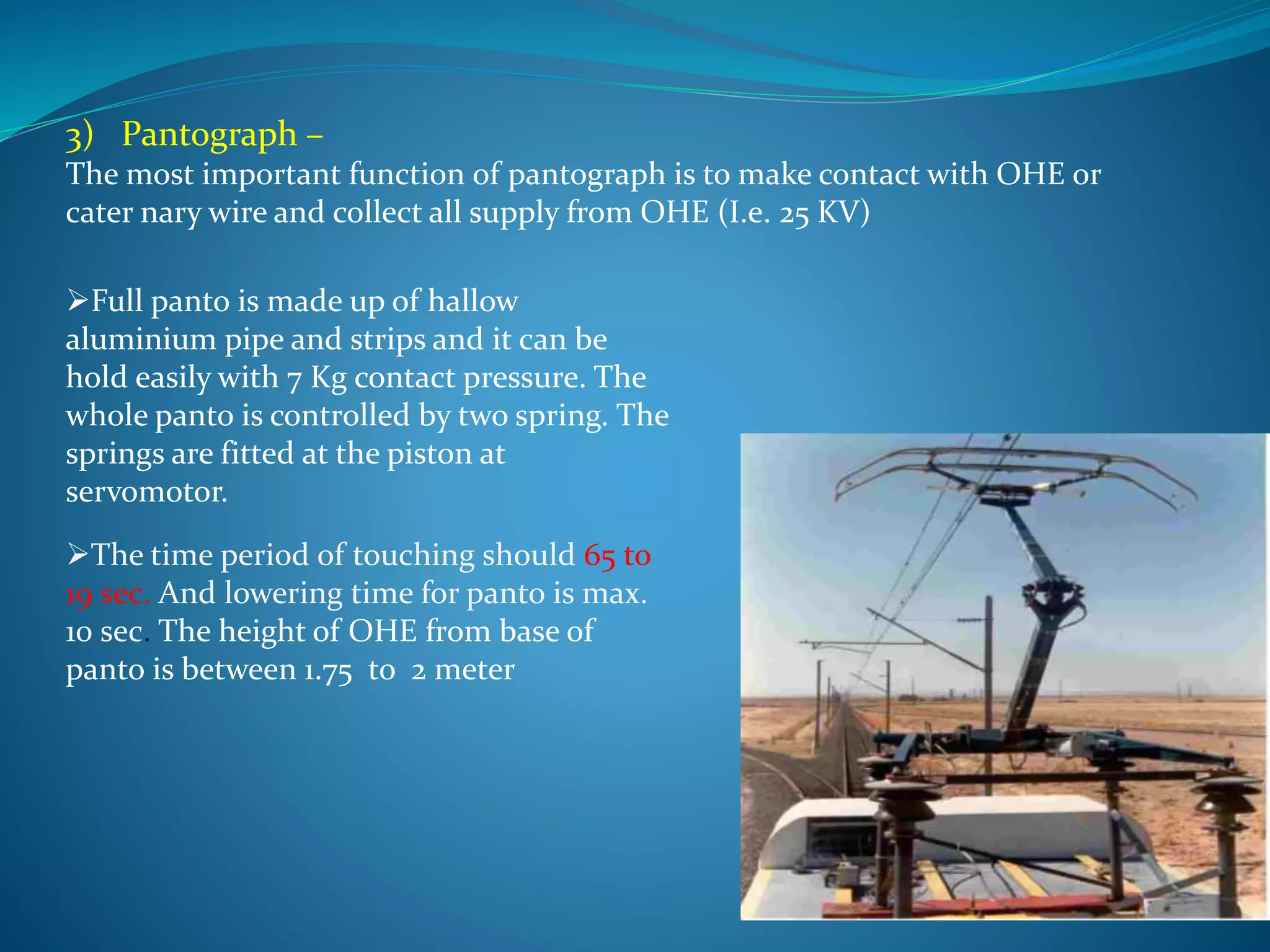 3) Pantograph –
The most important function of pantograph is to make contact with OHE or cater nary wire and collect all supply from OHE (I.e. 25 KV)

➢Full panto is made up of hallow aluminium pipe and strips and it can be hold easily with 7 Kg contact pressure. The whole panto is controlled by two spring. The springs are fitted at the piston at servomotor.

➢The time period of touching should 65 to 19 sec. And lowering time for panto is max. 10 sec. The height of OHE from base of panto is between 1.75 to 2 meter